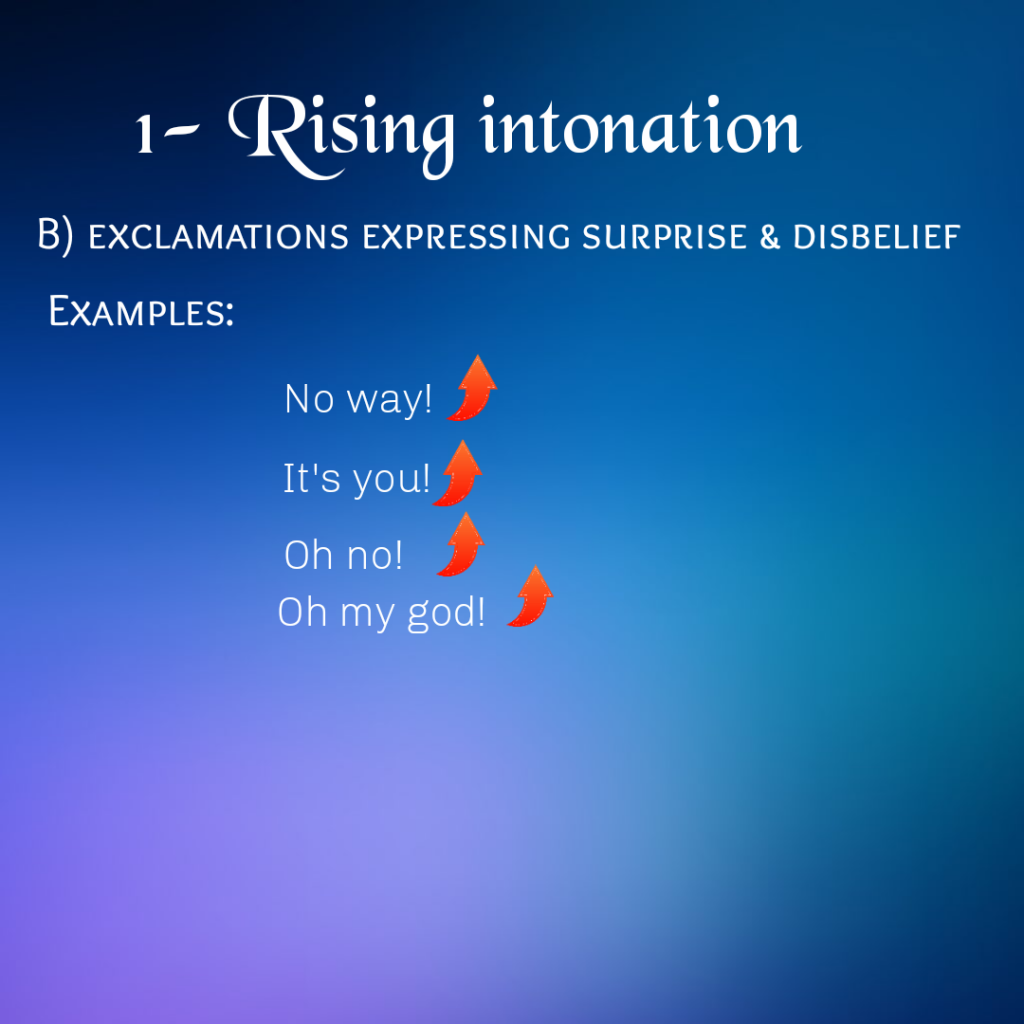 1- Rising intonation

B) exclamations expressing surprise & disbelief

Examples:

No way!

It's you!

Oh no!

Oh my god!